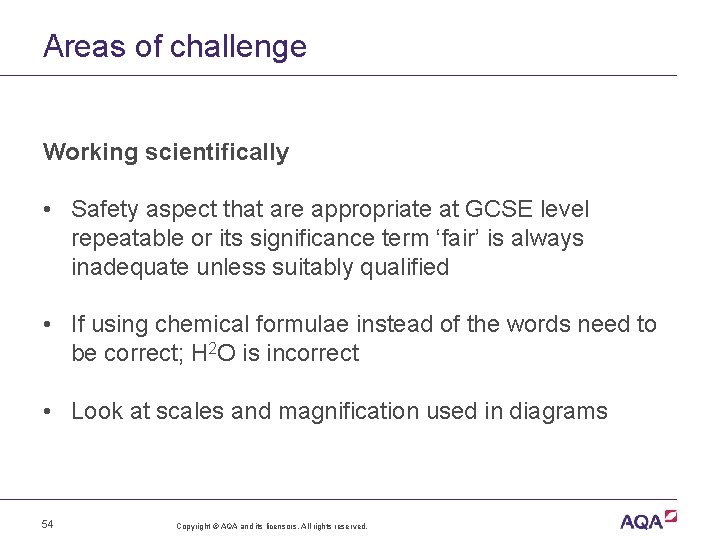 Areas of challenge

Working scientifically

• Safety aspect that are appropriate at GCSE level repeatable or its significance term ‘fair’ is always inadequate unless suitably qualified

• If using chemical formulae instead of the words need to be correct; $H^2O$ is incorrect

• Look at scales and magnification used in diagrams

54

Copyright © AQA and its licensors. All rights reserved.

AQA